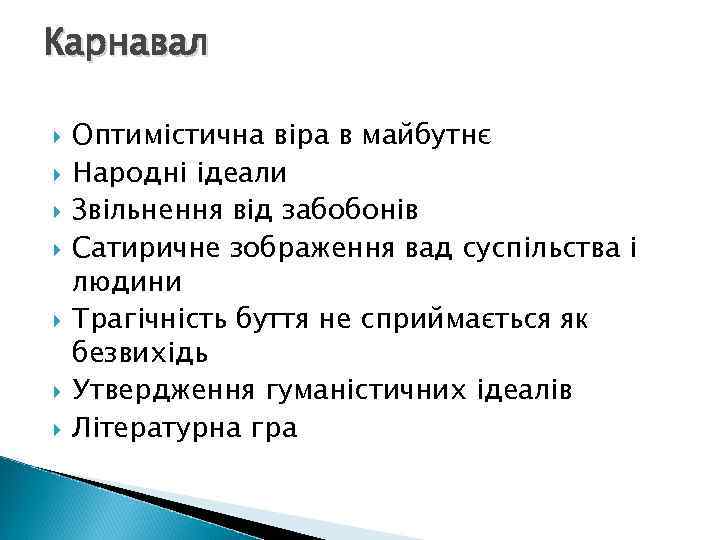 Карнавал

Оптимістична віра в майбутнє
Народні ідеали
Звільнення від забобонів
Сатиричне зображення вад суспільства і людини
Трагічність буття не сприймається як безвихідь
Утвердження гуманістичних ідеалів
Літературна гра